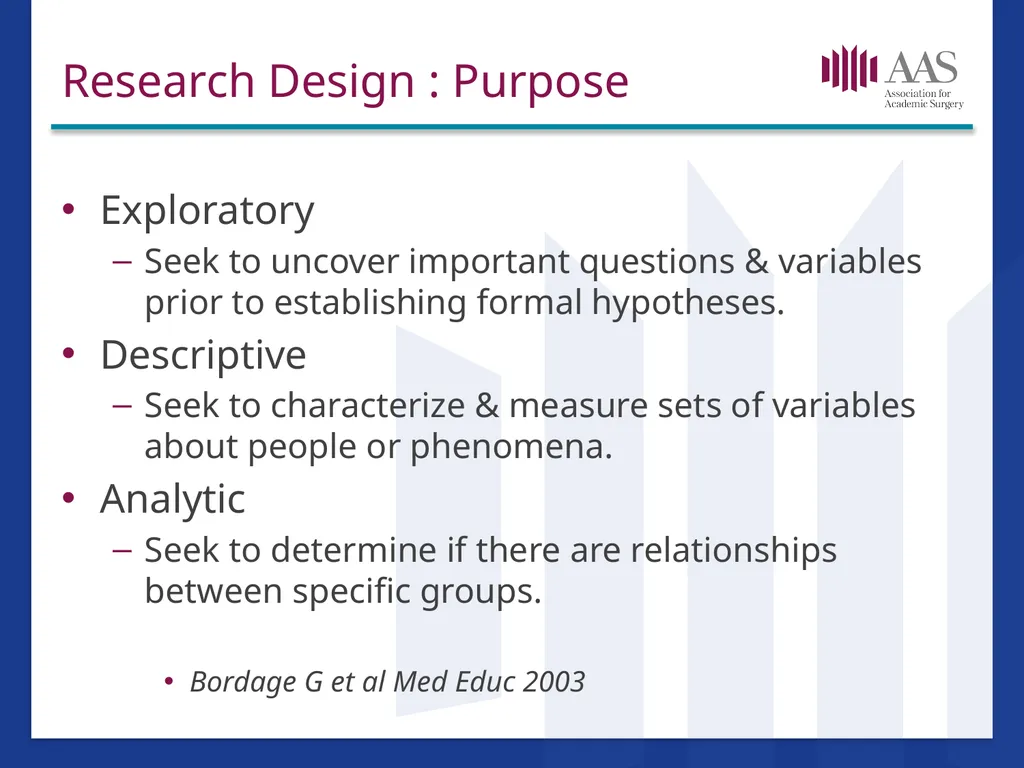 Research Design : Purpose

AAS
Association for Academic Surgery

• Exploratory
– Seek to uncover important questions & variables prior to establishing formal hypotheses.

• Descriptive
– Seek to characterize & measure sets of variables about people or phenomena.

• Analytic
– Seek to determine if there are relationships between specific groups.

• Bordage G et al Med Educ 2003